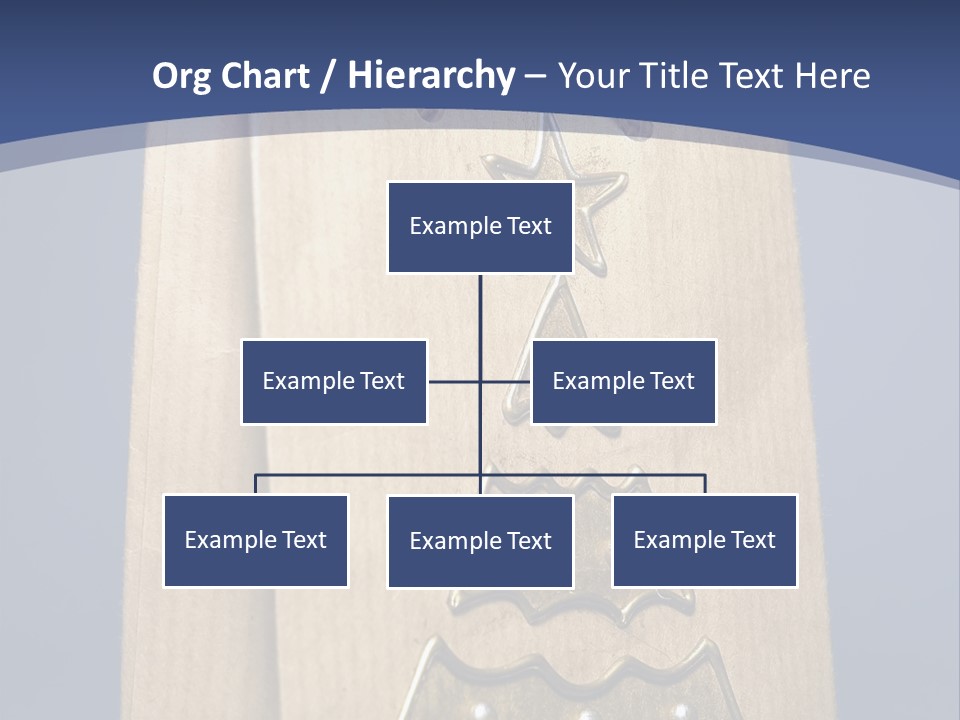 Org Chart / Hierarchy – Your Title Text Here

Example Text

Example Text

Example Text

Example Text

Example Text

Example Text